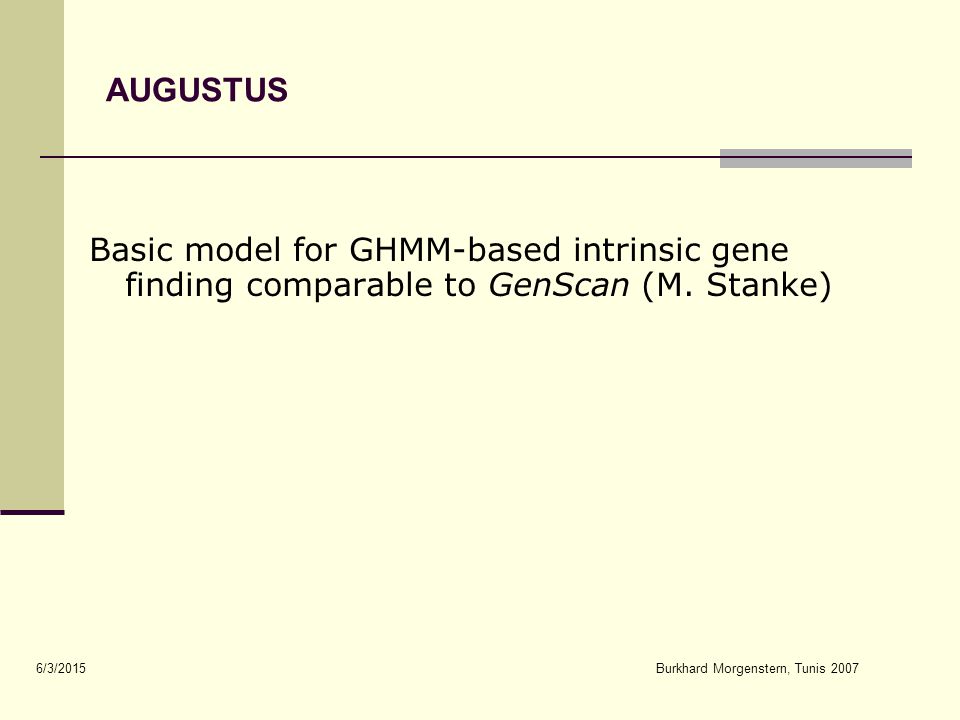 AUGUSTUS

Basic model for GHMM-based intrinsic gene finding comparable to GenScan (M. Stanke)

6/3/2015

Burkhard Morgenstern, Tunis 2007